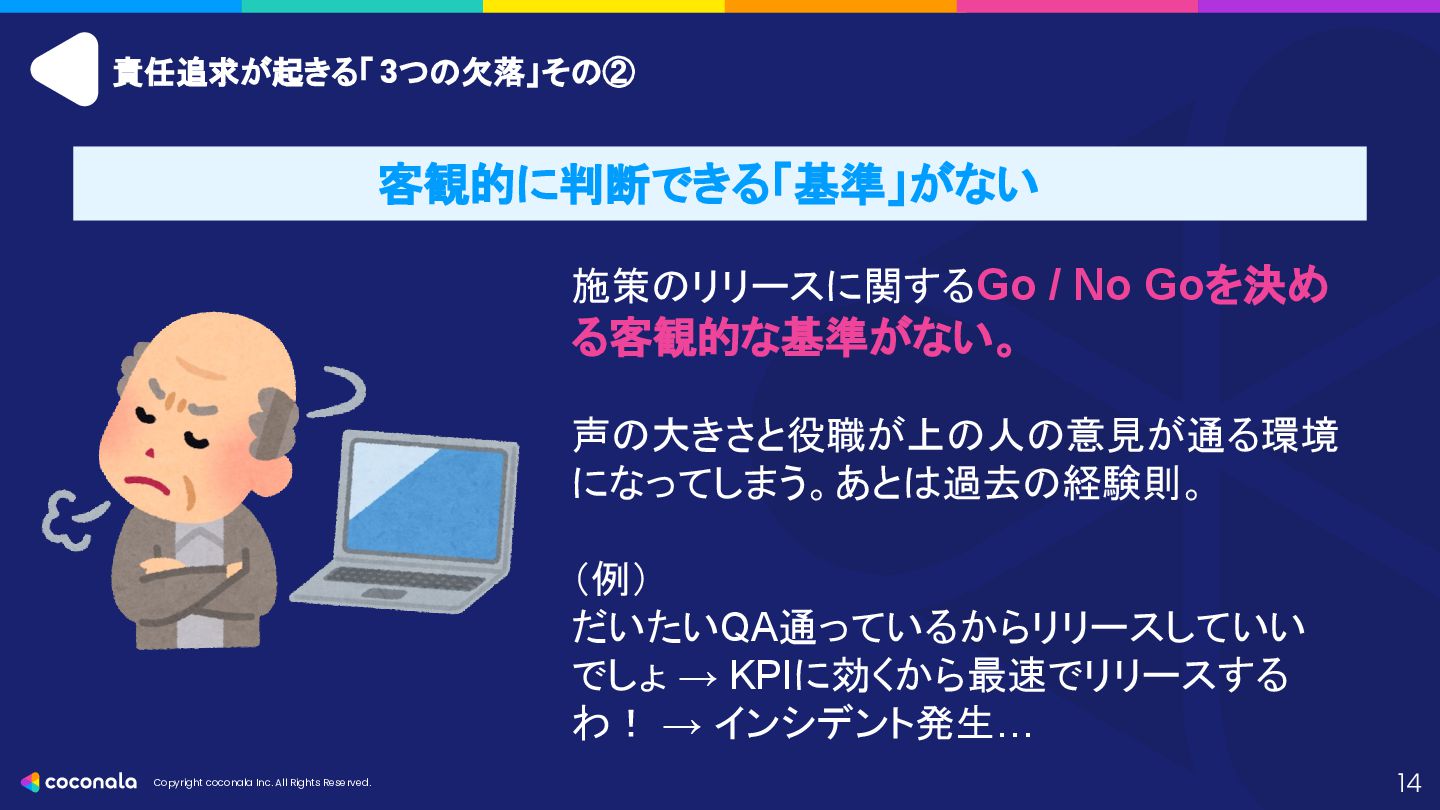 責任追求が起きる「3つの欠落」その②

客観的に判断できる「基準」がない

施策のリリースに関するGo / No Goを決める客観的な基準がない。

声の大きさと役職が上の人の意見が通る環境になってしまう。あとは過去の経験則。

（例）
だいたいQA通っているからリリースしていいでしょ → KPIに効くから最速でリリースするわ！ → インシデント発生…

coconala Copyright coconala Inc. All Rights Reserved.

14